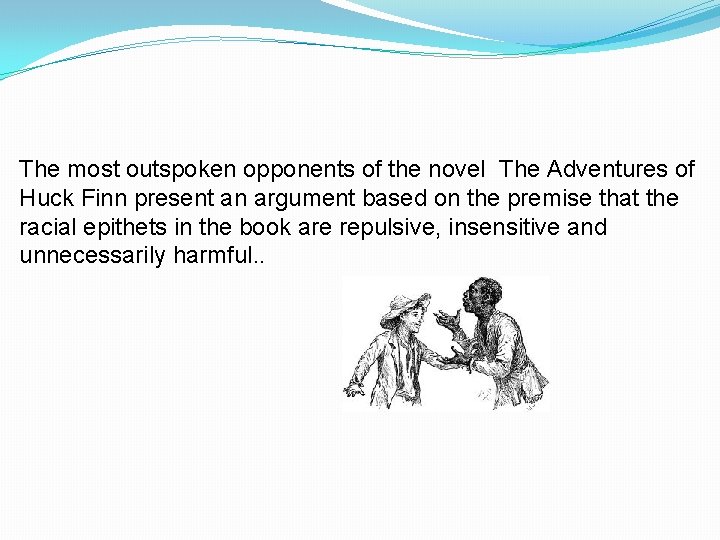 The most outspoken opponents of the novel  The Adventures of Huck Finn present an argument based on the premise that the racial epithets in the book are repulsive, insensitive and unnecessarily harmful..